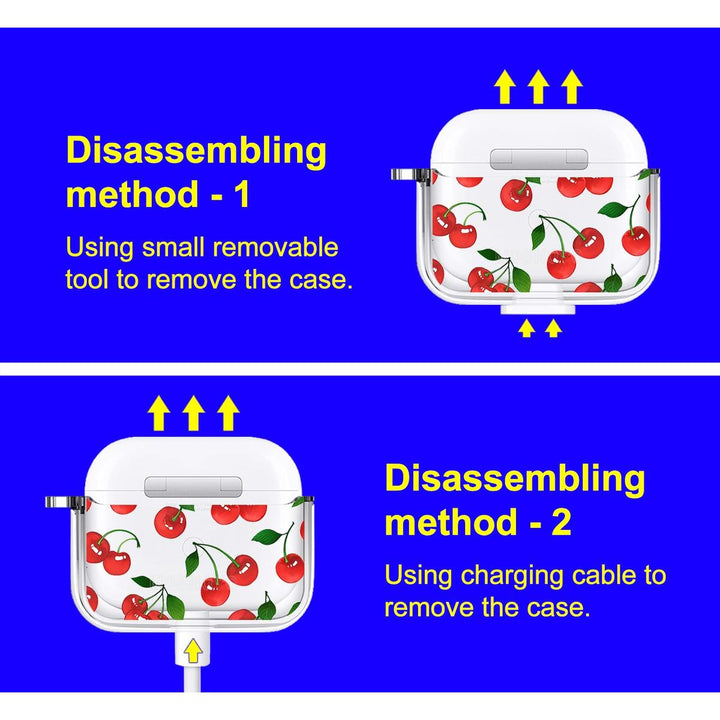 Disassembling method - 1

Using small removable tool to remove the case.

Disassembling method - 2

Using charging cable to remove the case.